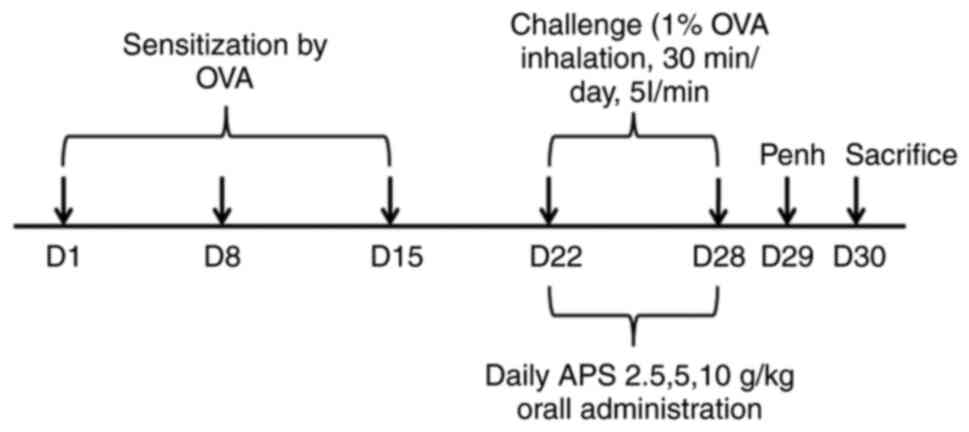 Sensitization by OVA

Challenge (1% OVA inhalation, 30 min/ day, 5l/min

Penh

Sacrifice

D1

D8

D15

D22

D28

D29

D30

Daily APS 2.5,5,10 g/kg orall administration